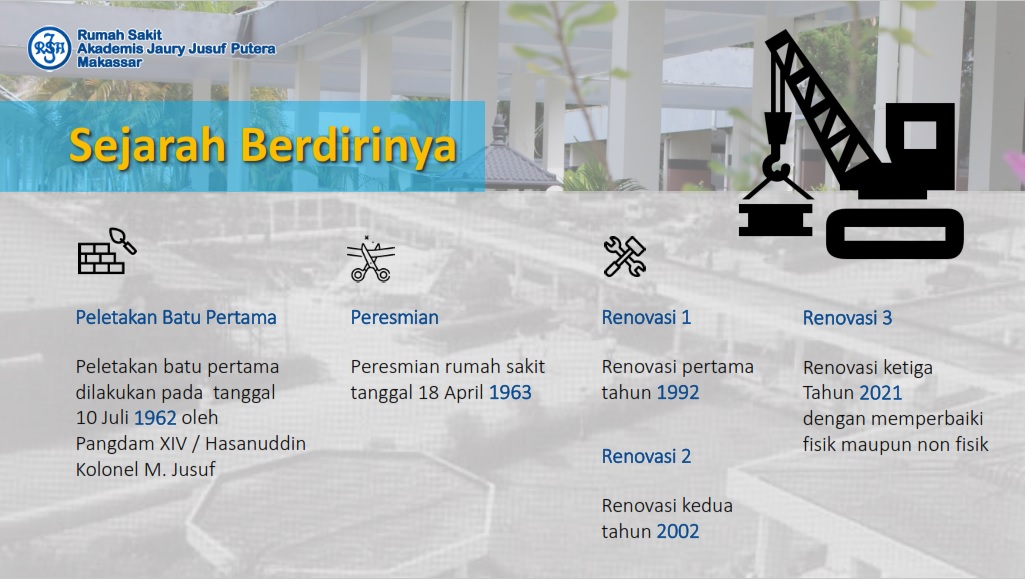 RSA Rumah Sakit Akademis Jaury Jusuf Putera Makassar

Sejarah Berdirinya

Peletakan Batu Pertama

Peletakan batu pertama dilakukan pada tanggal 10 Juli 1962 oleh Pangdam XIV / Hasanuddin Kolonel M. Jusuf

Peresmian

Peresmian rumah sakit tanggal 18 April 1963

Renovasi 1

Renovasi pertama tahun 1992

Renovasi 2

Renovasi kedua tahun 2002

Renovasi 3

Renovasi ketiga Tahun 2021 dengan memperbaiki fisik maupun non fisik